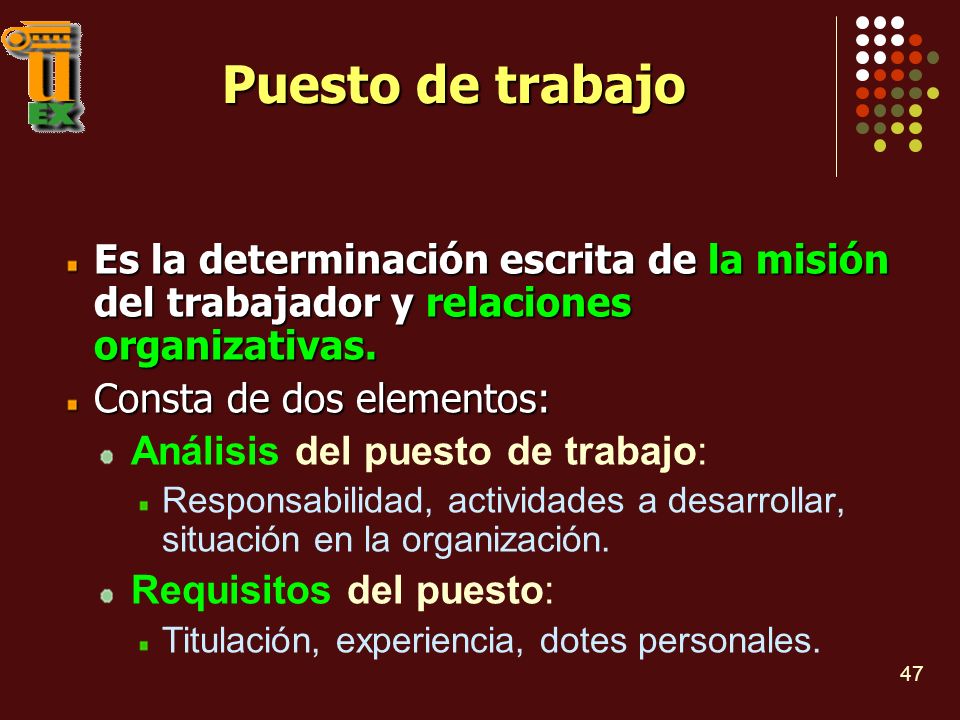 U
EX

Puesto de trabajo

Es la determinación escrita de la misión del trabajador y relaciones organizativas.

Consta de dos elementos:

Análisis del puesto de trabajo:

Responsabilidad, actividades a desarrollar, situación en la organización.

Requisitos del puesto:

Titulación, experiencia, dotes personales.

47